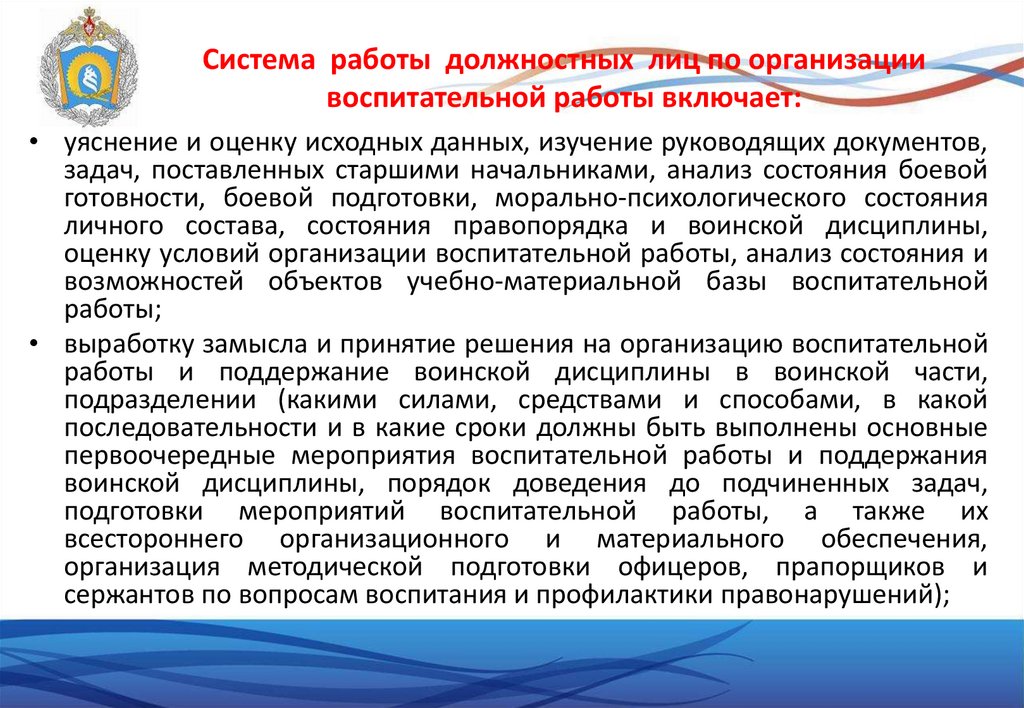 Система работы должностных лиц по организации воспитательной работы включает:

• уяснение и оценку исходных данных, изучение руководящих документов, задач, поставленных старшими начальниками, анализ состояния боевой готовности, боевой подготовки, морально-психологического состояния личного состава, состояния правопорядка и воинской дисциплины, оценку условий организации воспитательной работы, анализ состояния и возможностей объектов учебно-материальной базы воспитательной работы;

• выработку замысла и принятие решения на организацию воспитательной работы и поддержание воинской дисциплины в воинской части, подразделении (какими силами, средствами и способами, в какой последовательности и в какие сроки должны быть выполнены основные первоочередные мероприятия воспитательной работы и поддержания воинской дисциплины, порядок доведения до подчиненных задач, подготовки мероприятий воспитательной работы, а также их всестороннего организационного и материального обеспечения, организация методической подготовки офицеров, прапорщиков и сержантов по вопросам воспитания и профилактики правонарушений);